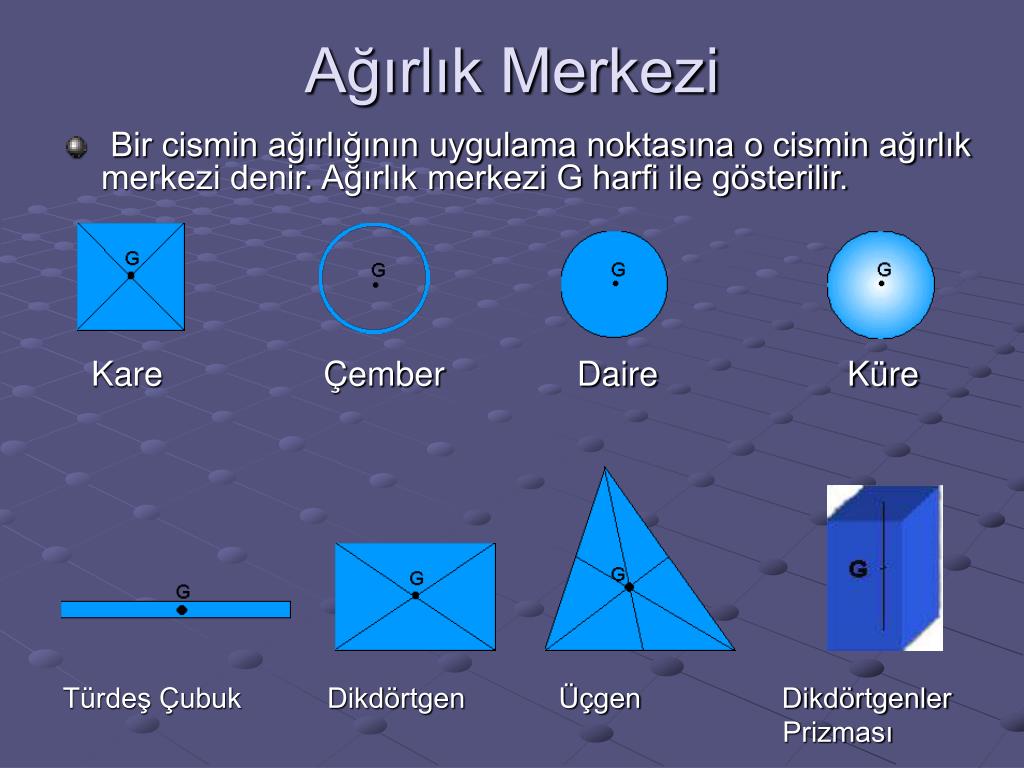 Ağırlık Merkezi

Bir cismin ağırlığının uygulama noktasına o cismin ağırlık merkezi denir. Ağırlık merkezi G harfi ile gösterilir.

G

G

G

G

Kare

Çember

Daire

Küre

G

G

G

G

Türdeş Çubuk

Dikdörtgen

Üçgen

Dikdörtgenler Prizması